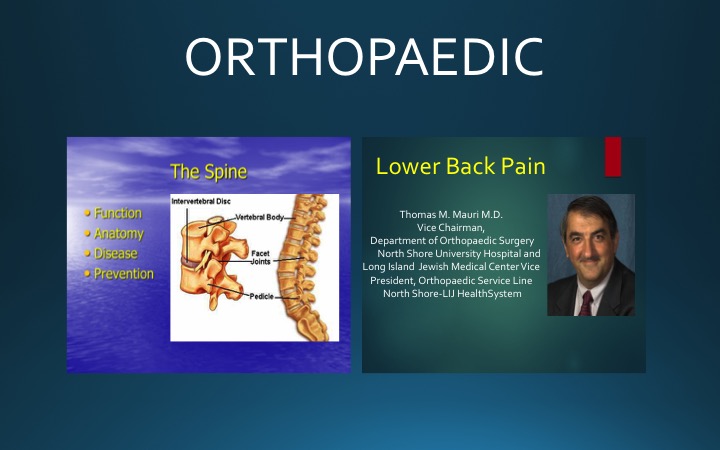 ORTHOPAEDIC

The Spine

• Function
• Anatomy
• Disease
• Prevention

Intervertebral Disc
Vertebral Body
Facet Joints
Pedicle

Lower Back Pain

Thomas M. Mauri M.D.
Vice Chairman,
Department of Orthopaedic Surgery
North Shore University Hospital and
Long Island Jewish Medical Center Vice
President, Orthopaedic Service Line
North Shore-LIJ HealthSystem